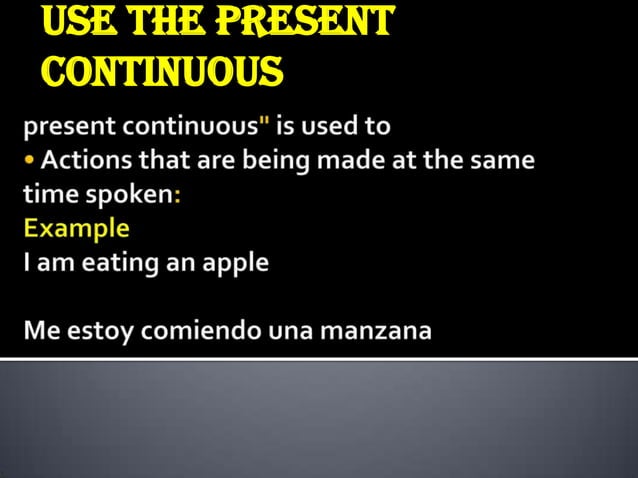 USE THE PRESENT CONTINUOUS

present continuous" is used to
• Actions that are being made at the same time spoken:
Example
I am eating an apple

Me estoy comiendo una manzana